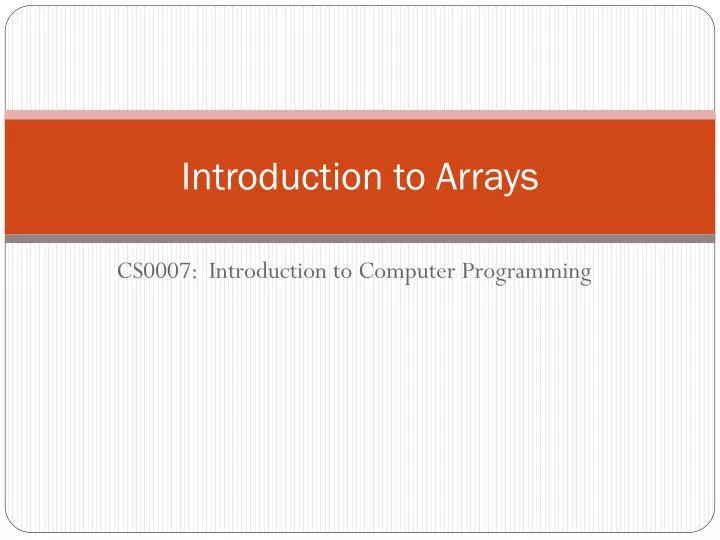 Introduction to Arrays

CS0007: Introduction to Computer Programming